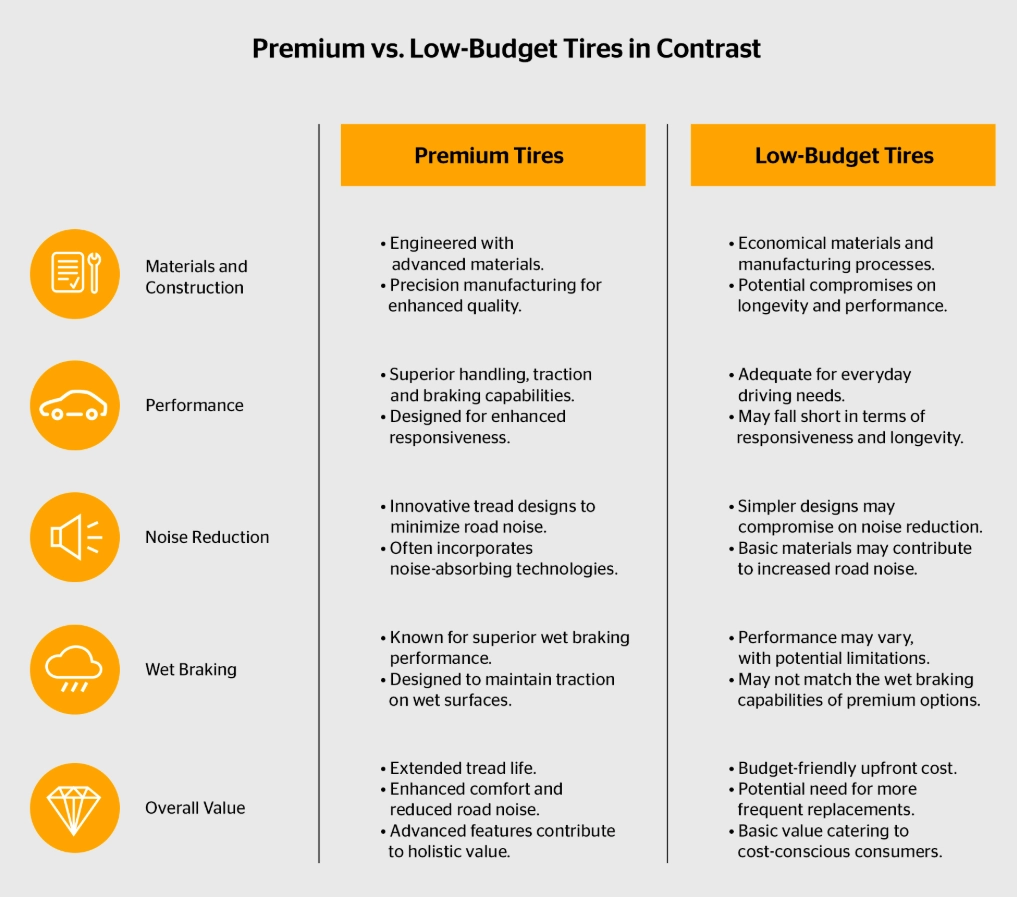 Premium vs. Low-Budget Tires in Contrast

| | Premium Tires | Low-Budget Tires |
|---|---|---|
| Materials and Construction | • Engineered with advanced materials. • Precision manufacturing for enhanced quality. | • Economical materials and manufacturing processes. • Potential compromises on longevity and performance. |
| Performance | • Superior handling, traction and braking capabilities. • Designed for enhanced responsiveness. | • Adequate for everyday driving needs. • May fall short in terms of responsiveness and longevity. |
| Noise Reduction | • Innovative tread designs to minimize road noise. • Often incorporates noise-absorbing technologies. | • Simpler designs may compromise on noise reduction. • Basic materials may contribute to increased road noise. |
| Wet Braking | • Known for superior wet braking performance. • Designed to maintain traction on wet surfaces. | • Performance may vary, with potential limitations. • May not match the wet braking capabilities of premium options. |
| Overall Value | • Extended tread life. • Enhanced comfort and reduced road noise. • Advanced features contribute to holistic value. | • Budget-friendly upfront cost. • Potential need for more frequent replacements. • Basic value catering to cost-conscious consumers. |